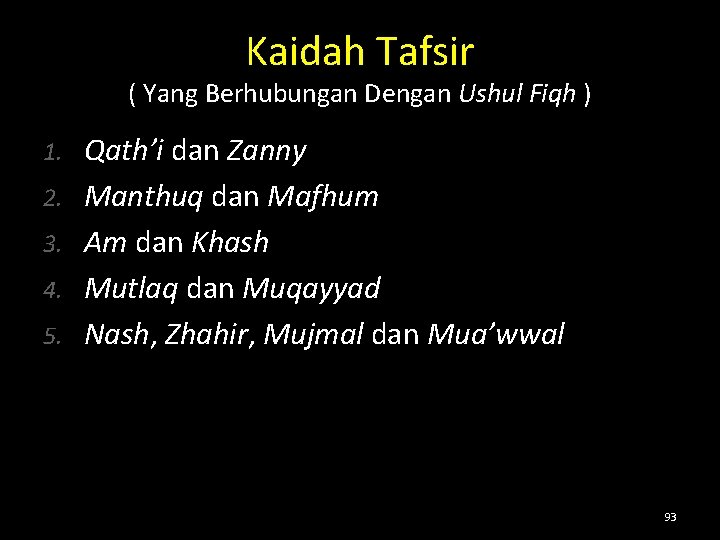 Kaidah Tafsir
( Yang Berhubungan Dengan Ushul Fiqh )

1. Qath'i dan Zanny
2. Manthuq dan Mafhum
3. Am dan Khash
4. Mutlaq dan Muqayyad
5. Nash, Zhahir, Mujmal dan Mua'wwal

93